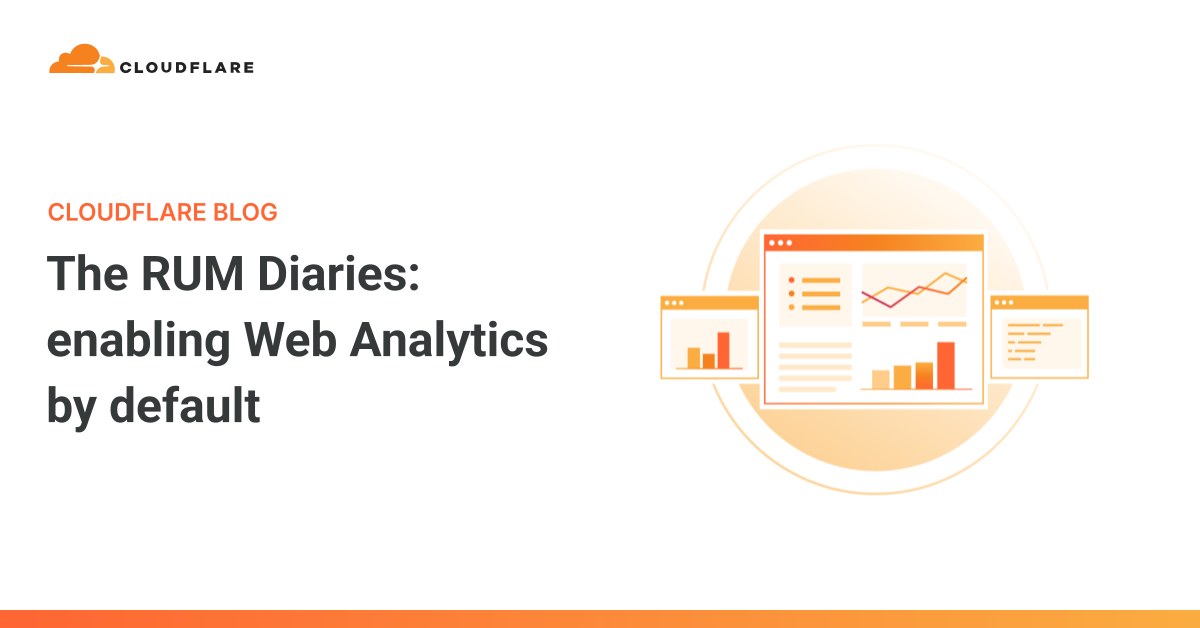 CLOUDFLARE

CLOUDFLARE BLOG

The RUM Diaries: enabling Web Analytics by default